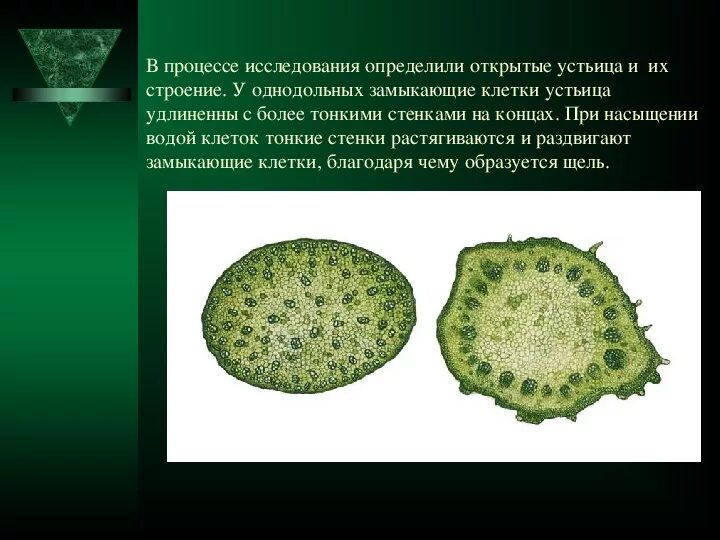 В процессе исследования определили открытые устьица и их строение. У однодольных замыкающие клетки устьица удлиненны с более тонкими стенками на концах. При насыщении водой клеток тонкие стенки растягиваются и раздвигают замыкающие клетки, благодаря чему образуется щель.